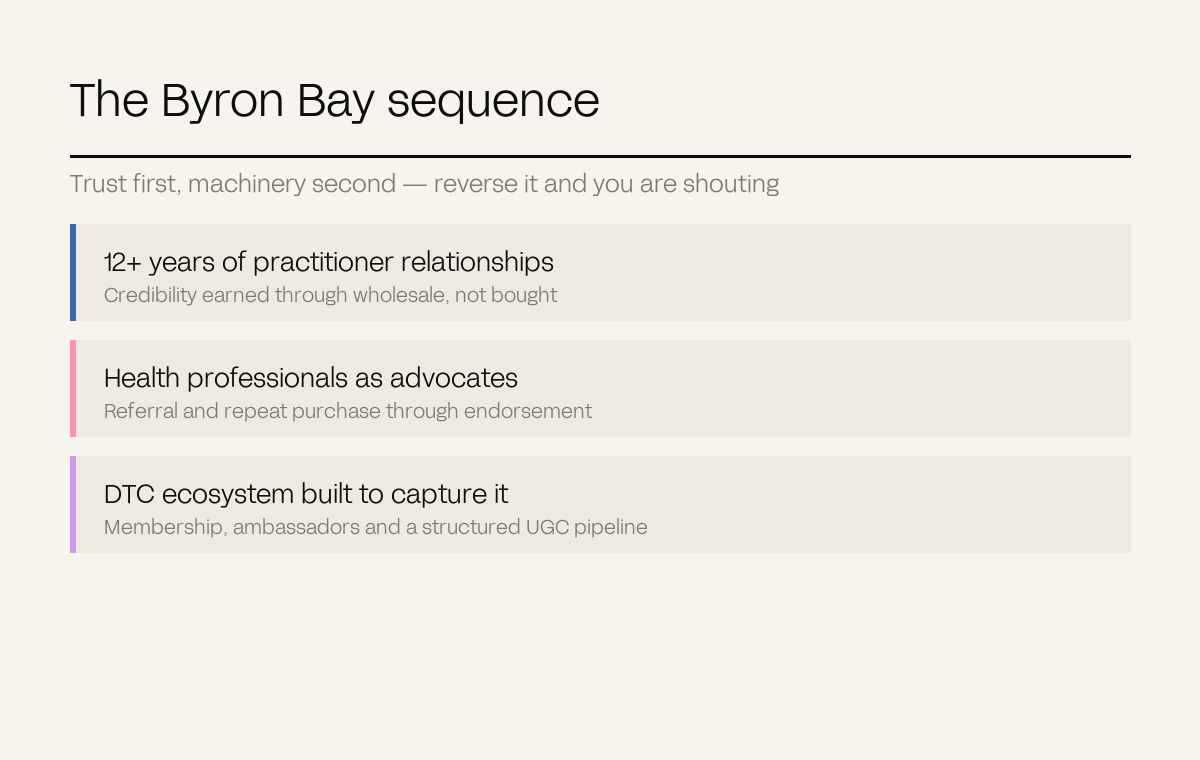 The Byron Bay sequence

Trust first, machinery second — reverse it and you are shouting

12+ years of practitioner relationships
Credibility earned through wholesale, not bought

Health professionals as advocates
Referral and repeat purchase through endorsement

DTC ecosystem built to capture it
Membership, ambassadors and a structured UGC pipeline